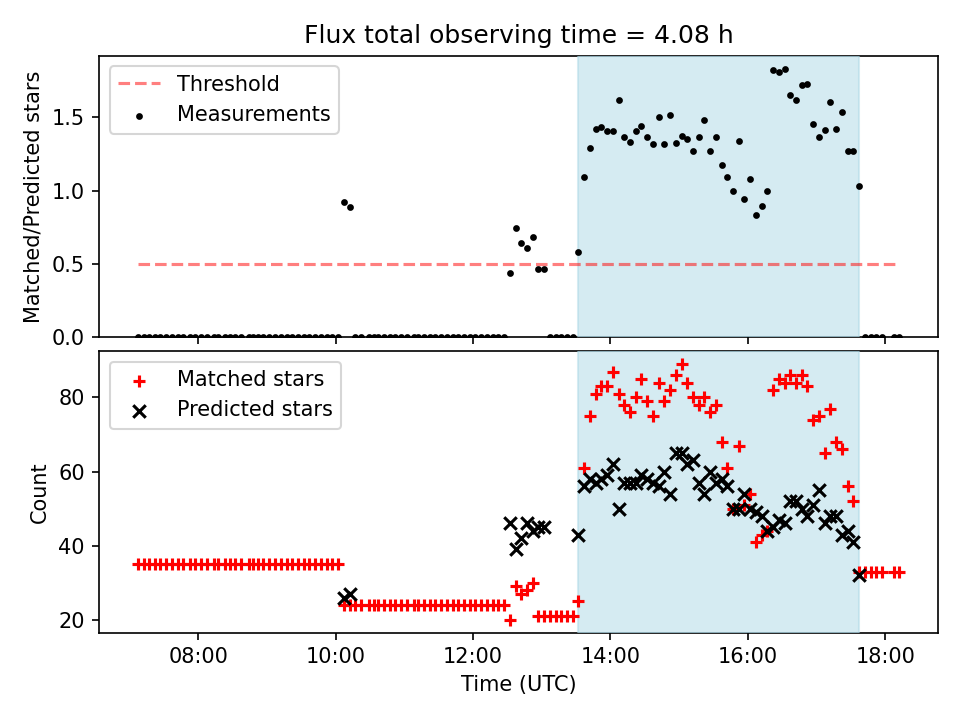 Flux total observing time = 4.08 h

Threshold
Measurements

Matched/Predicted stars

1.5
1.0
0.5
0.0

Matched stars
Predicted stars

Count

80
60
40
20

08:00
10:00
12:00
14:00
16:00
18:00

Time (UTC)